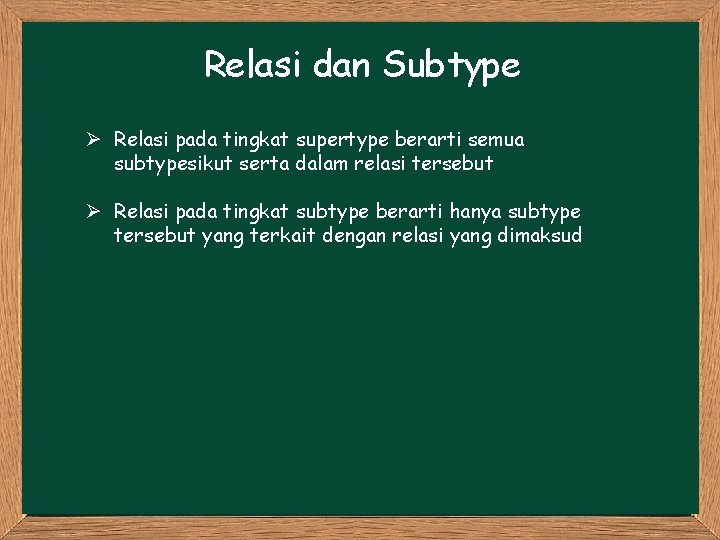 Relasi dan Subtype

➢ Relasi pada tingkat supertype berarti semua subtypesikut serta dalam relasi tersebut

➢ Relasi pada tingkat subtype berarti hanya subtype tersebut yang terkait dengan relasi yang dimaksud